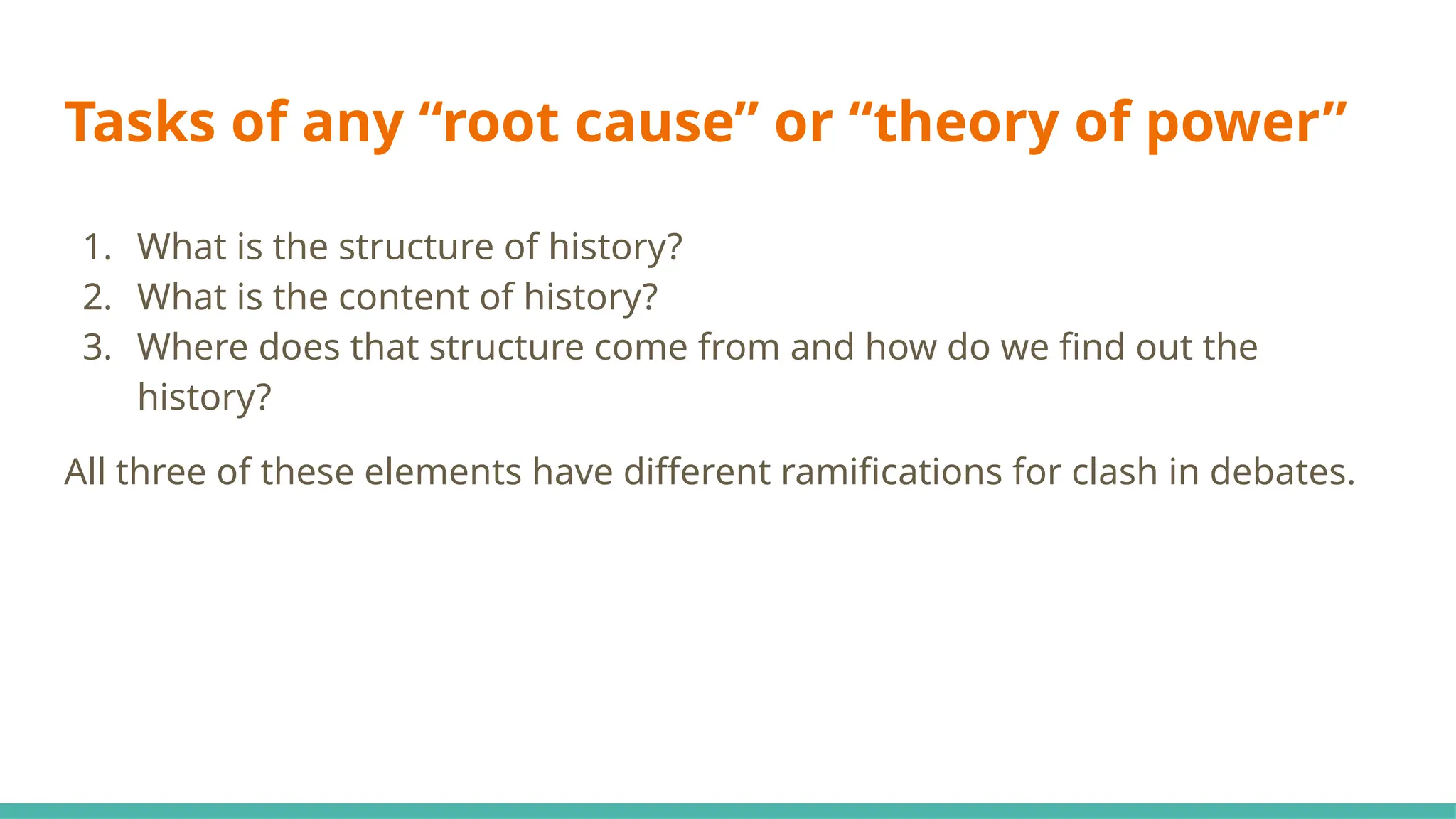 Tasks of any “root cause” or “theory of power”

1. What is the structure of history?
2. What is the content of history?
3. Where does that structure come from and how do we find out the history?

All three of these elements have different ramifications for clash in debates.